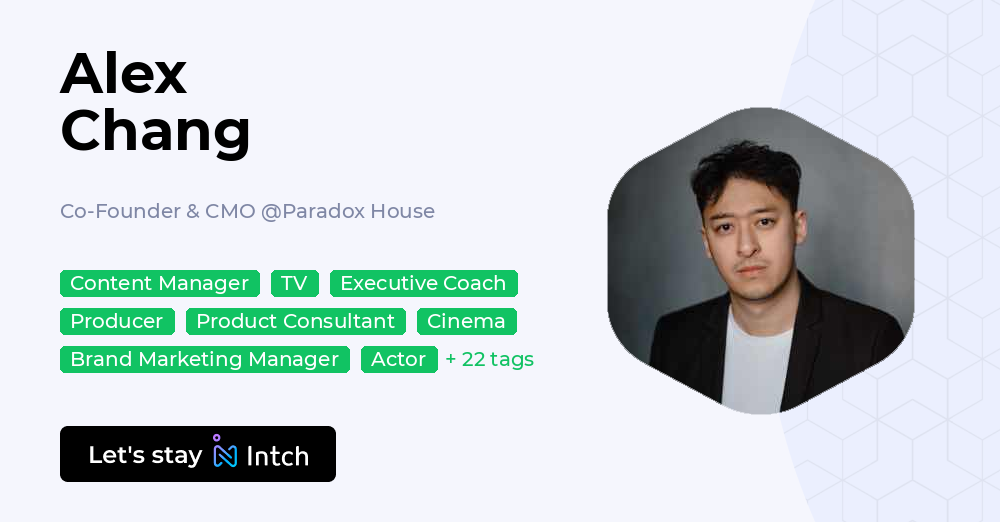 Alex
Chang

Co-Founder & CMO @Paradox House

Content Manager TV Executive Coach
Producer Product Consultant Cinema
Brand Marketing Manager Actor + 22 tags

Let's stay Intch